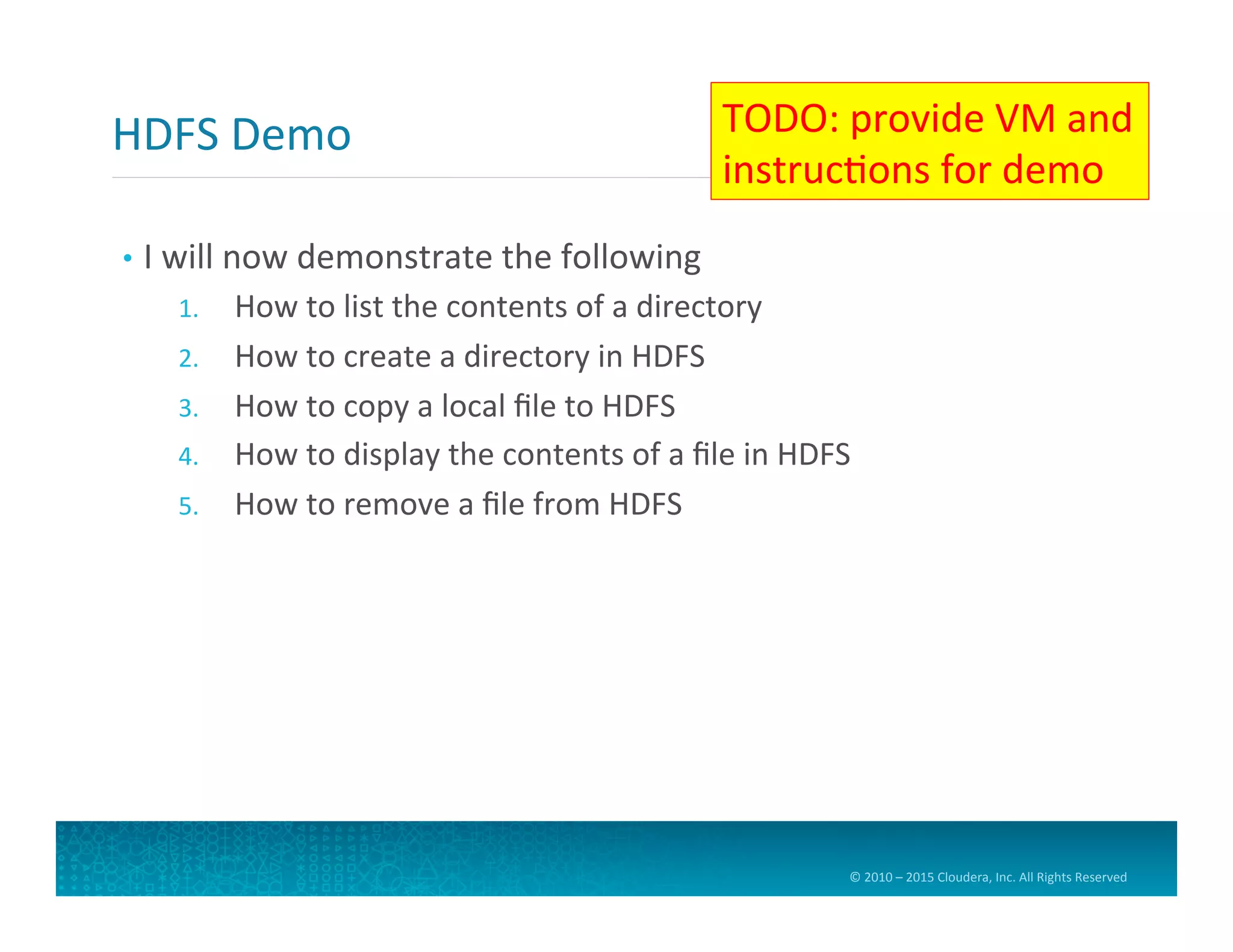 HDFS Demo

TODO: provide VM and instructions for demo

• I will now demonstrate the following
1. How to list the contents of a directory
2. How to create a directory in HDFS
3. How to copy a local file to HDFS
4. How to display the contents of a file in HDFS
5. How to remove a file from HDFS

© 2010 – 2015 Cloudera, Inc. All Rights Reserved